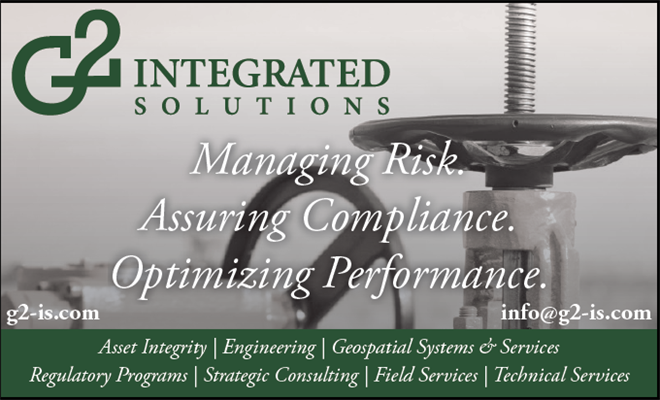 G2 INTEGRATED SOLUTIONS

Managing Risk.
Assuring Compliance.
Optimizing Performance.

g2-is.com

info@g2-is.com

Asset Integrity | Engineering | Geospatial Systems & Services
Regulatory Programs | Strategic Consulting | Field Services | Technical Services